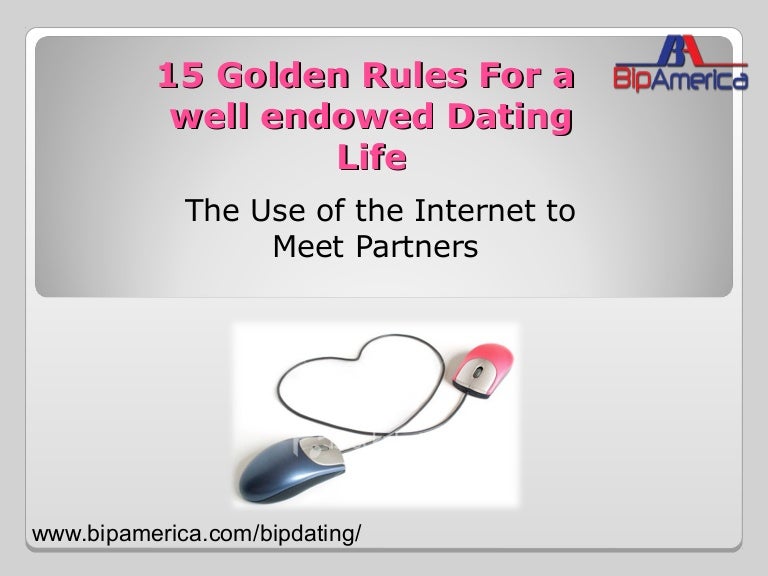 15 Golden Rules For a well endowed Dating Life

BA
BipAmerica

The Use of the Internet to Meet Partners

www.bipamerica.com/bipdating/